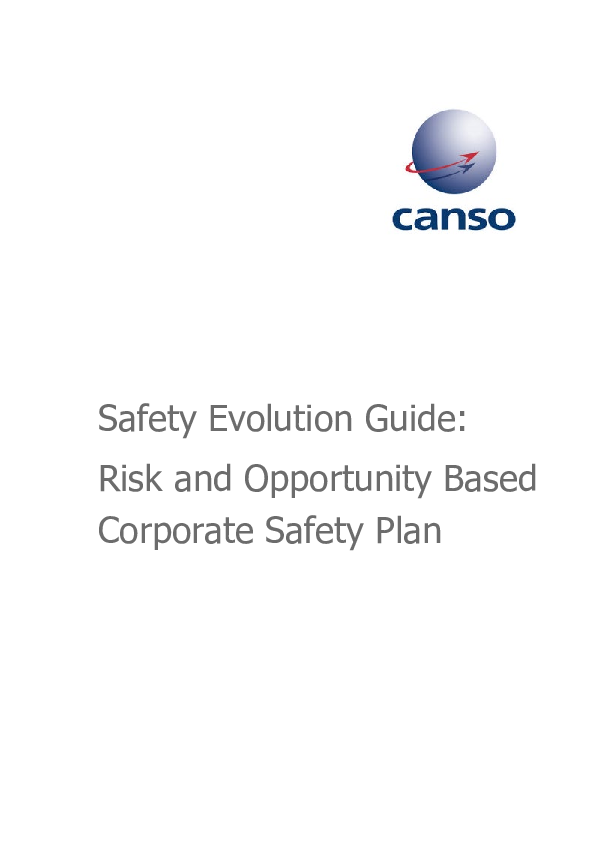 canso

Safety Evolution Guide:

Risk and Opportunity Based Corporate Safety Plan